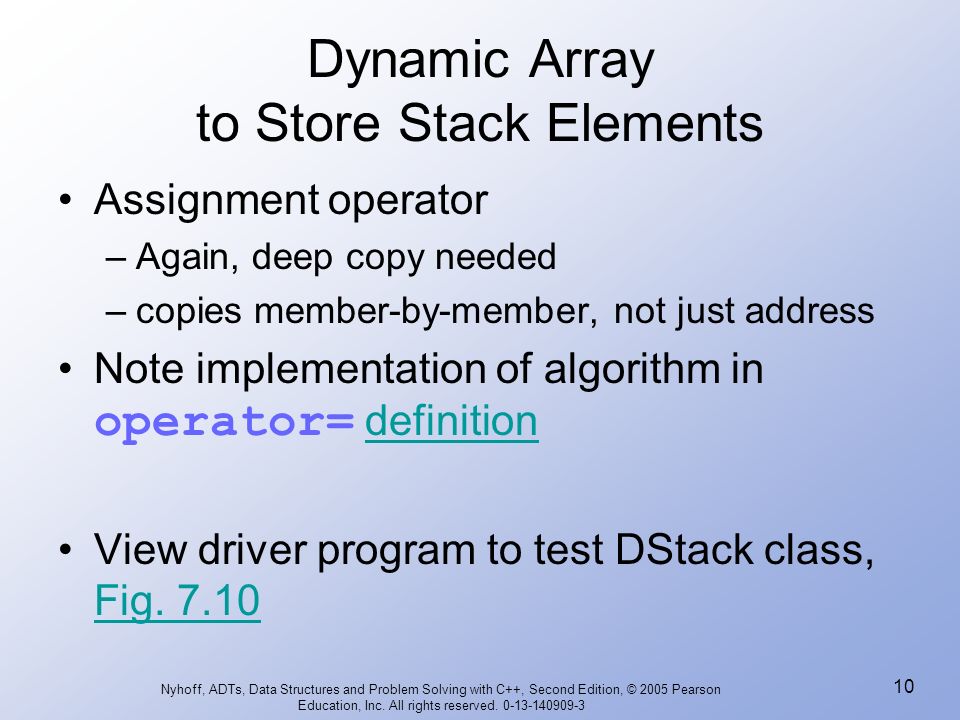 Dynamic Array
to Store Stack Elements

• Assignment operator
– Again, deep copy needed
– copies member-by-member, not just address

• Note implementation of algorithm in operator= definition

• View driver program to test DStack class, Fig. 7.10

Nyhoff, ADTs, Data Structures and Problem Solving with C++, Second Edition, © 2005 Pearson Education, Inc. All rights reserved. 0-13-140909-3

10